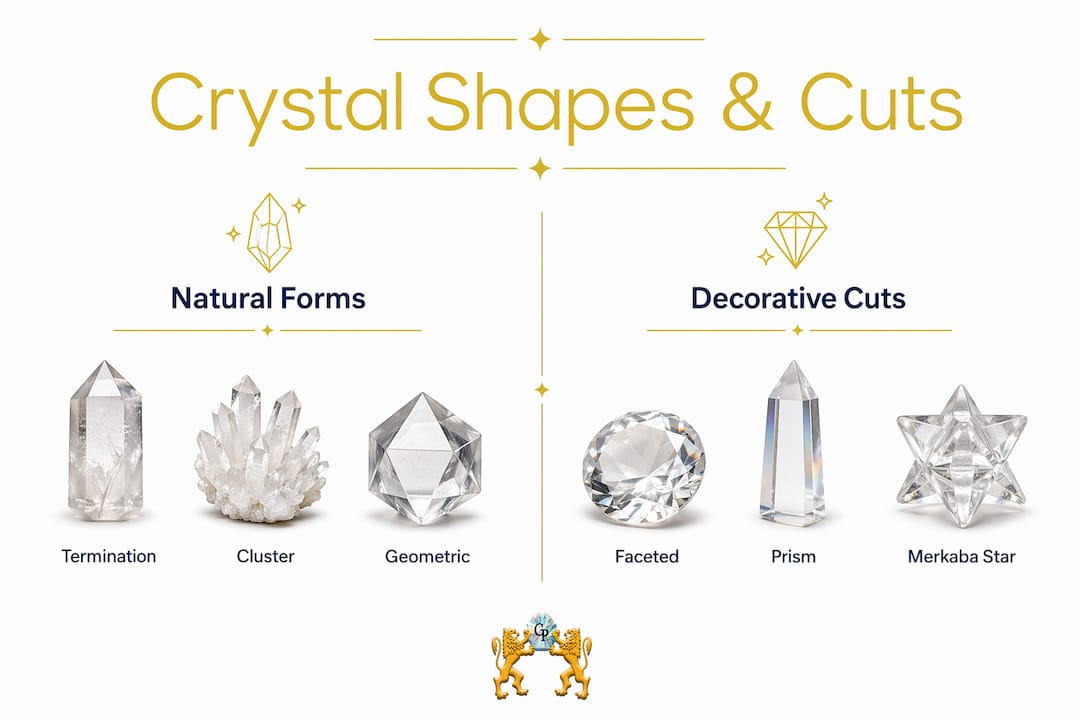 Crystal Shapes & Cuts

Natural Forms

Termination

Cluster

Geometric

Decorative Cuts

Faceted

Prism

Merkaba Star

CP